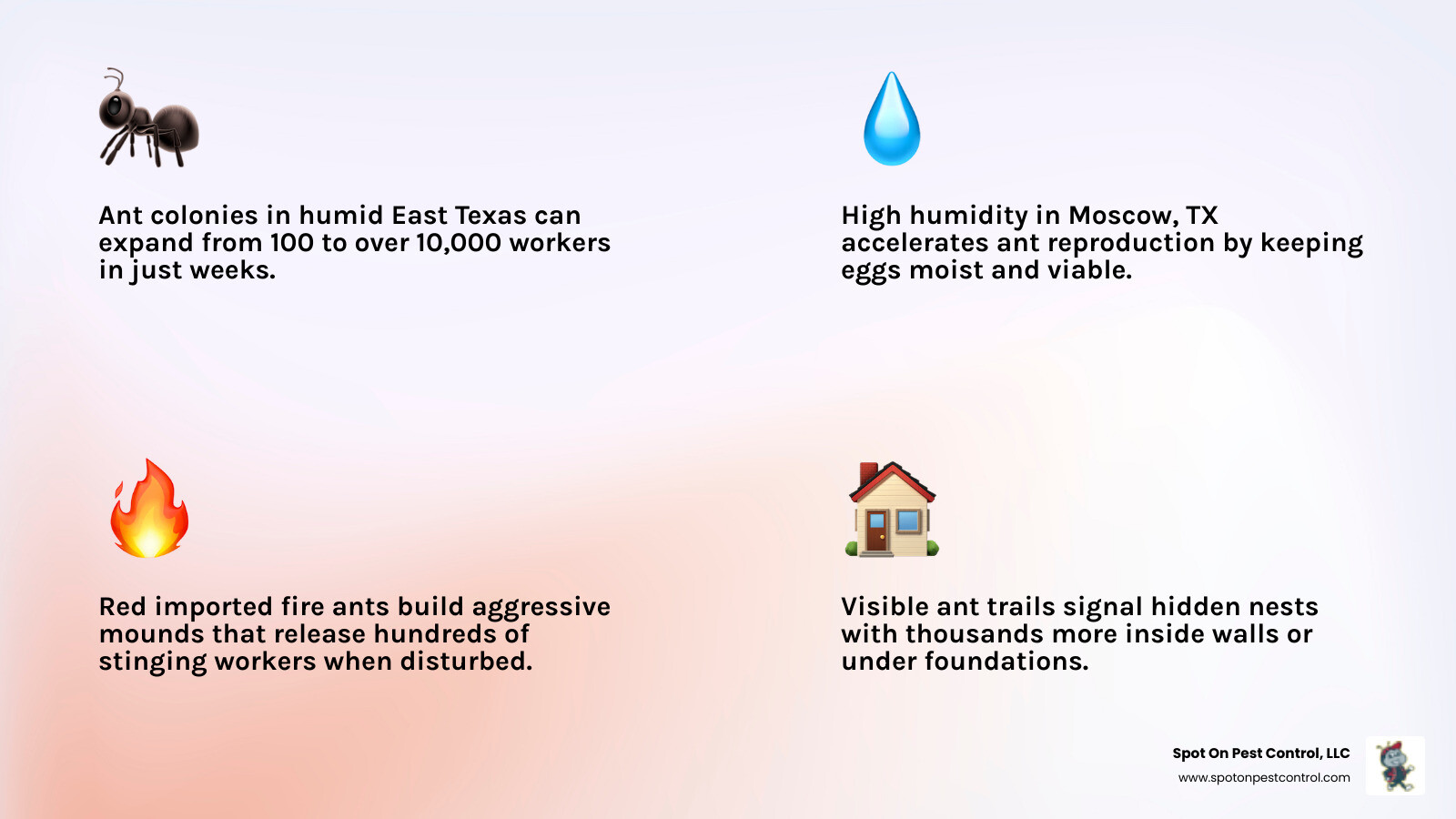 Ant colonies in humid East Texas can expand from 100 to over 10,000 workers in just weeks.

High humidity in Moscow, TX accelerates ant reproduction by keeping eggs moist and viable.

Red imported fire ants build aggressive mounds that release hundreds of stinging workers when disturbed.

Visible ant trails signal hidden nests with thousands more inside walls or under foundations.

Spot On Pest Control, LLC
www.spotonpestcontrol.com